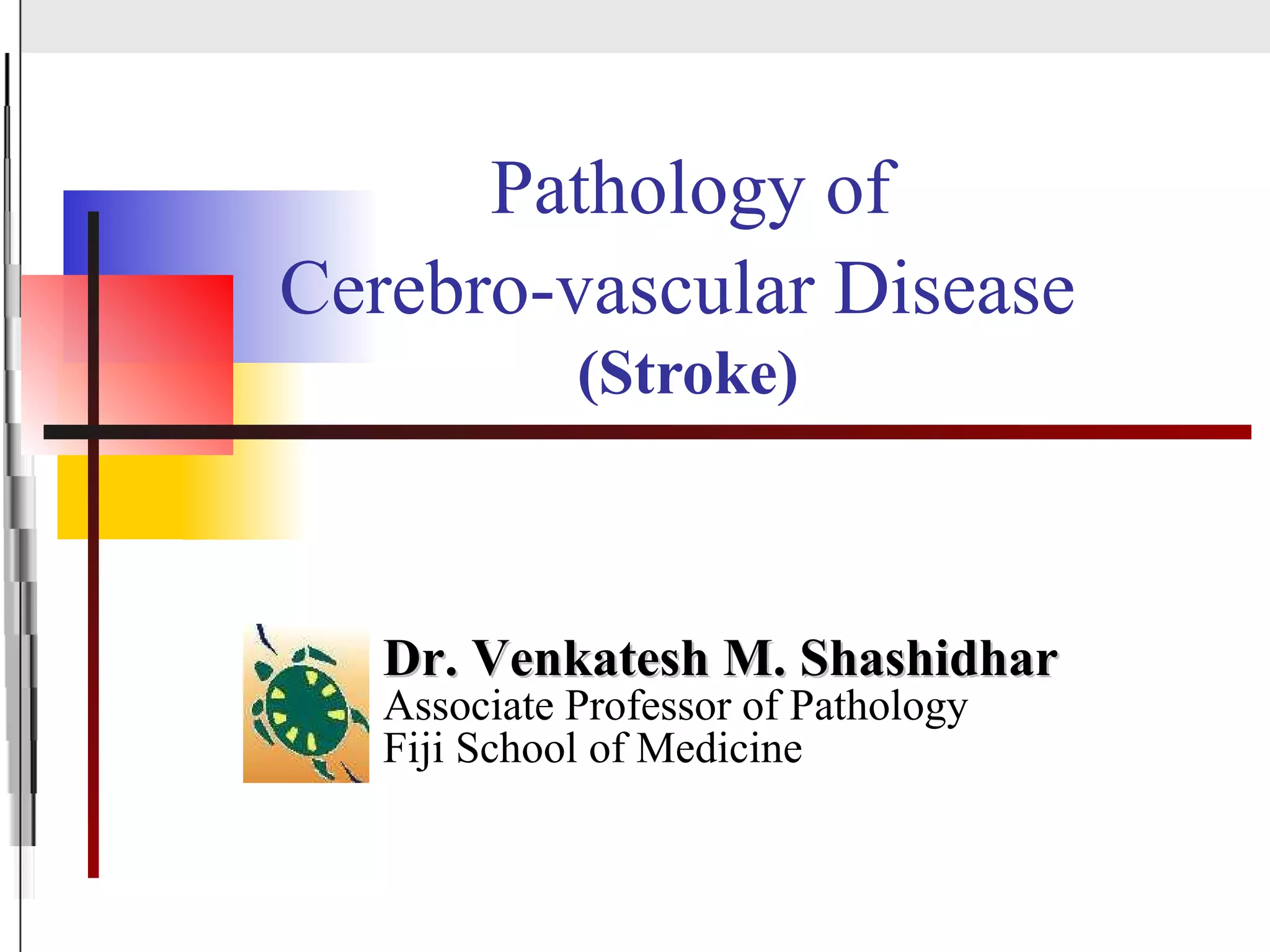 Pathology of
Cerebro-vascular Disease
(Stroke)

Dr. Venkatesh M. Shashidhar
Associate Professor of Pathology
Fiji School of Medicine